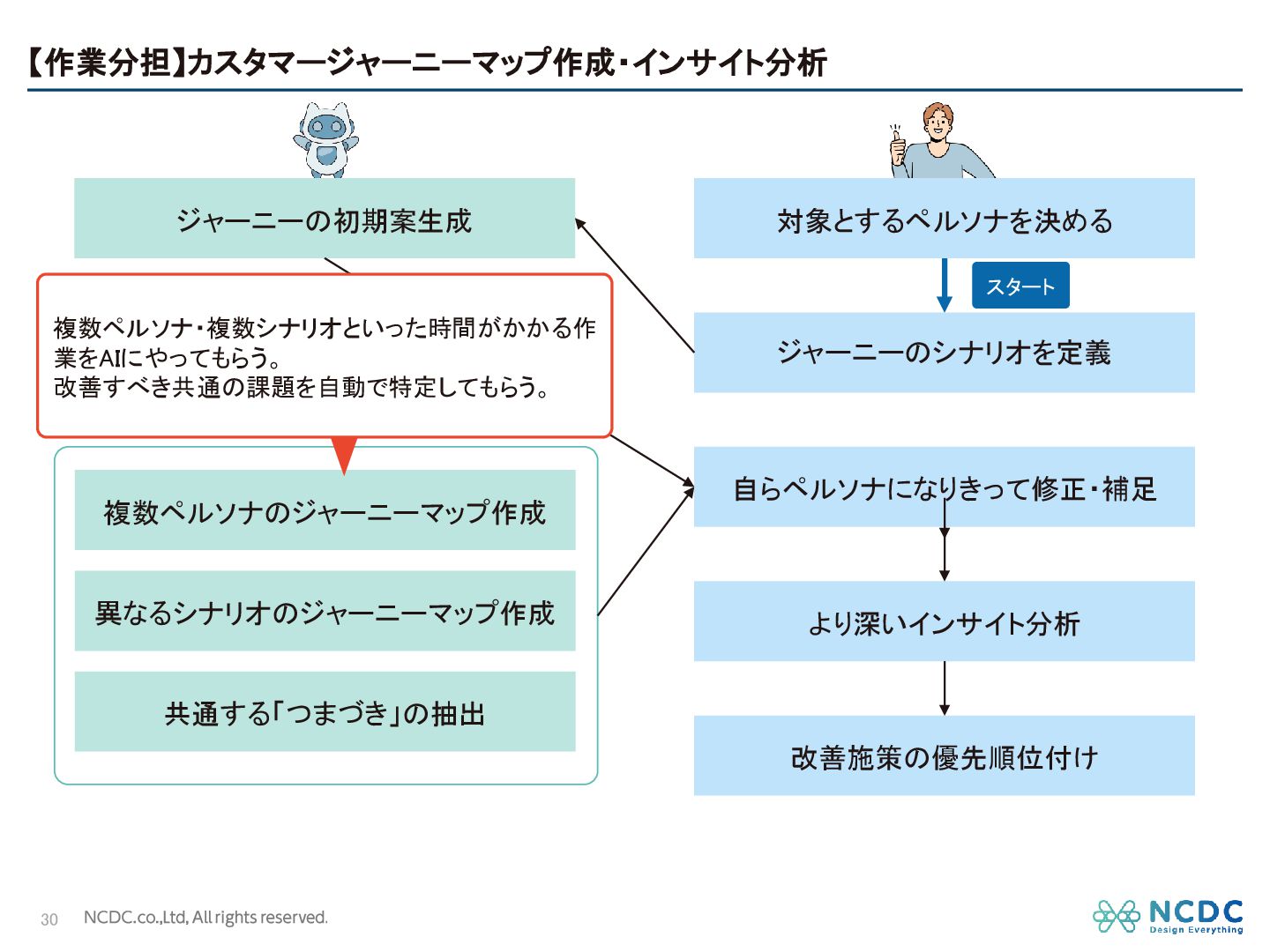 【作業分担】カスタマージャーニーマップ作成・インサイト分析

ジャーニーの初期案生成

複数ペルソナ・複数シナリオといった時間がかかる作業をAIにやってもらう。
改善すべき共通の課題を自動で特定してもらう。

複数ペルソナのジャーニーマップ作成

異なるシナリオのジャーニーマップ作成

共通する「つまづき」の抽出

対象とするペルソナを決める

スタート

ジャーニーのシナリオを定義

自らペルソナになりきって修正・補足

より深いインサイト分析

改善施策の優先順位付け

30 NCDC.co.,Ltd, All rights reserved.

NCDC Design Everything